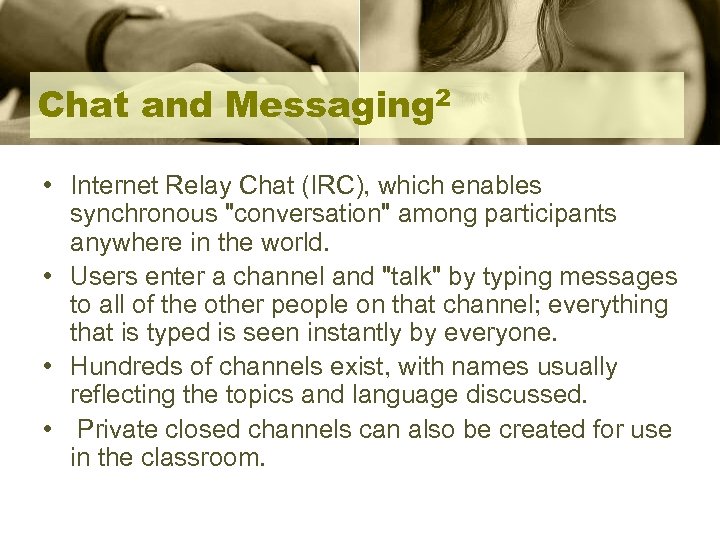 Chat and Messaging$^2$

• Internet Relay Chat (IRC), which enables synchronous "conversation" among participants anywhere in the world.

• Users enter a channel and "talk" by typing messages to all of the other people on that channel; everything that is typed is seen instantly by everyone.

• Hundreds of channels exist, with names usually reflecting the topics and language discussed.

• Private closed channels can also be created for use in the classroom.